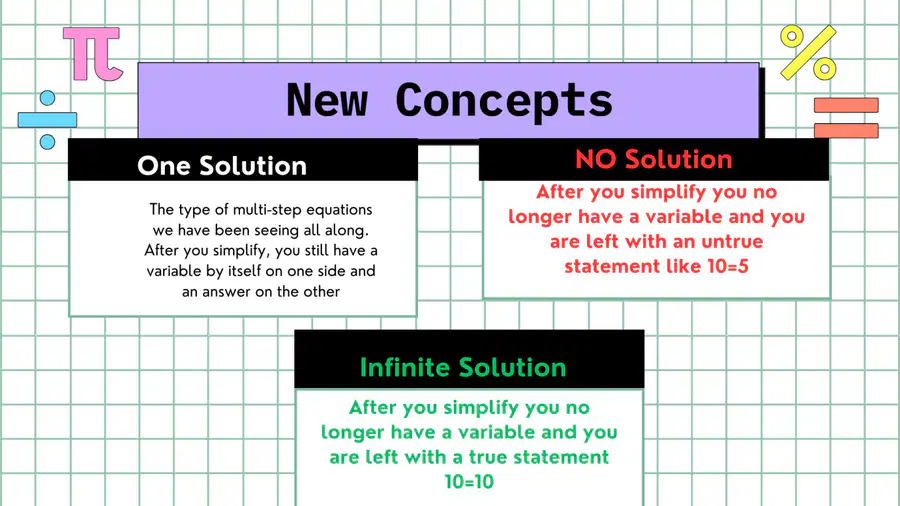 New Concepts

One Solution

The type of multi-step equations we have been seeing all along. After you simplify, you still have a variable by itself on one side and an answer on the other

NO Solution

After you simplify you no longer have a variable and you are left with an untrue statement like 10=5

Infinite Solution

After you simplify you no longer have a variable and you are left with a true statement 10=10